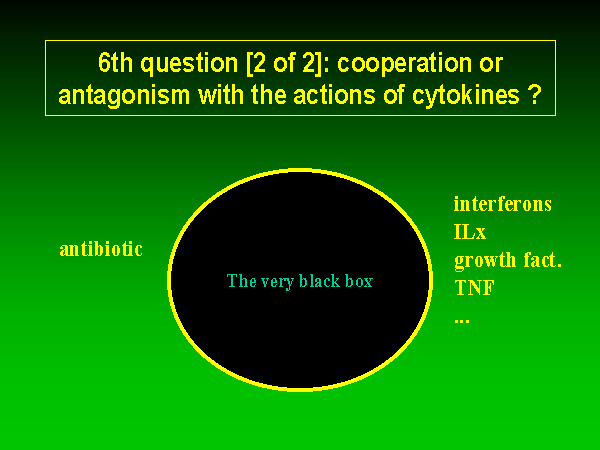 6th question [2 of 2]: cooperation or antagonism with the actions of cytokines ?

antibiotic

The very black box

interferons
ILx
growth fact.
TNF
...